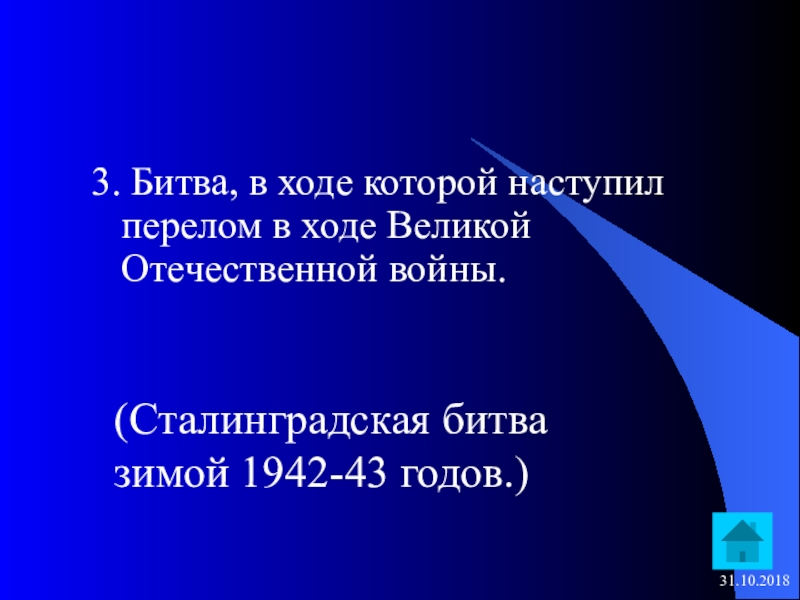 3. Битва, в ходе которой наступил перелом в ходе Великой Отечественной войны.

(Сталинградская битва зимой 1942-43 годов.)

31.10.2018